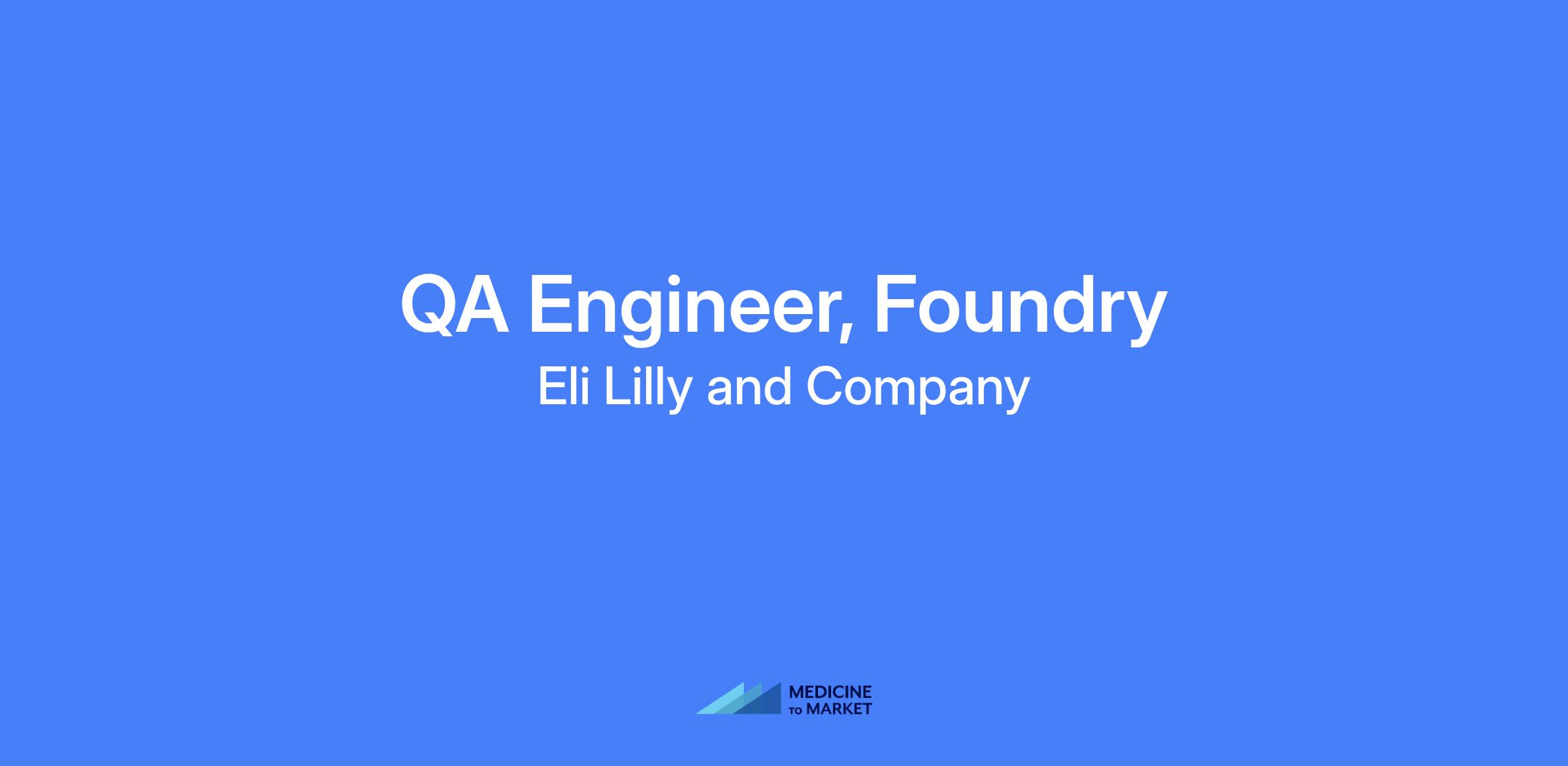 QA Engineer, Foundry

Eli Lilly and Company

MEDICINE
TO MARKET